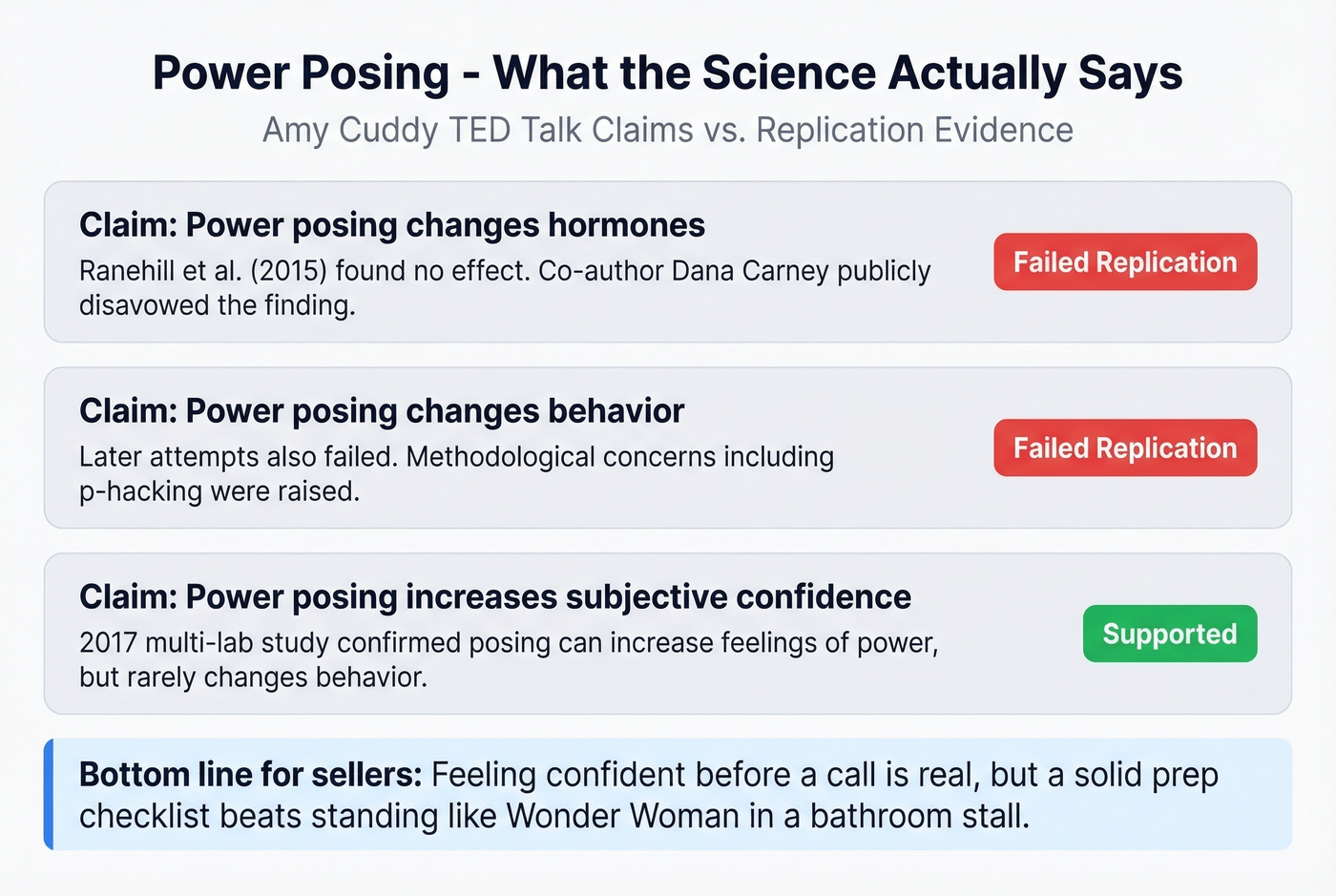 Power Posing - What the Science Actually Says

Amy Cuddy TED Talk Claims vs. Replication Evidence

Claim: Power posing changes hormones

Ranehill et al. (2015) found no effect. Co-author Dana Carney publicly disavowed the finding.

Failed Replication

Claim: Power posing changes behavior

Later attempts also failed. Methodological concerns including p-hacking were raised.

Failed Replication

Claim: Power posing increases subjective confidence

2017 multi-lab study confirmed posing can increase feelings of power, but rarely changes behavior.

Supported

Bottom line for sellers: Feeling confident before a call is real, but a solid prep checklist beats standing like Wonder Woman in a bathroom stall.